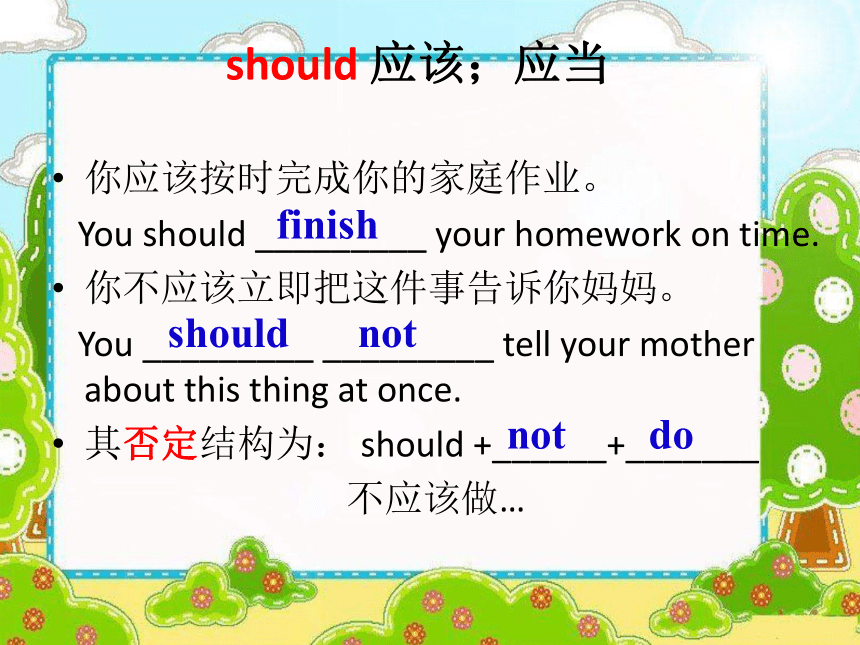 should 应该；应当

• 你应该按时完成你的家庭作业。
You should finish your homework on time.

• 你不应该立即把这件事告诉你妈妈。
You should not tell your mother about this thing at once.

• 其否定结构为： should + not + do
不应该做…